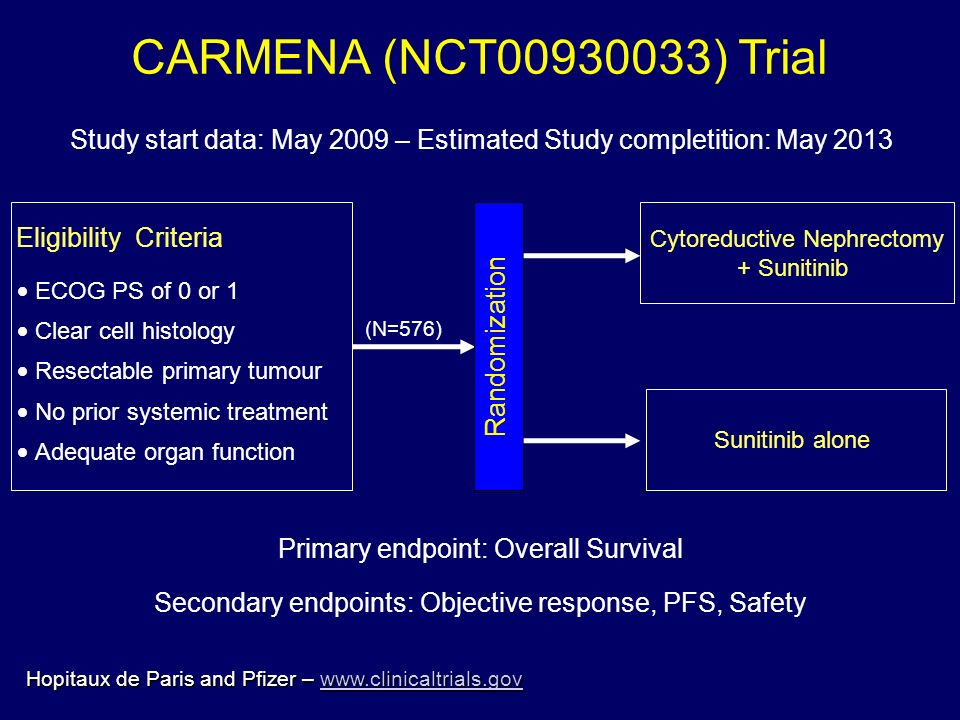 CARMENA (NCT00930033) Trial

Study start data: May 2009 – Estimated Study completition: May 2013

Eligibility Criteria

• ECOG PS of 0 or 1
• Clear cell histology
• Resectable primary tumour
• No prior systemic treatment
• Adequate organ function

(N=576)

Randomization

Cytoreductive Nephrectomy + Sunitinib

Sunitinib alone

Primary endpoint: Overall Survival

Secondary endpoints: Objective response, PFS, Safety

Hopitaux de Paris and Pfizer – www.clinicaltrials.gov